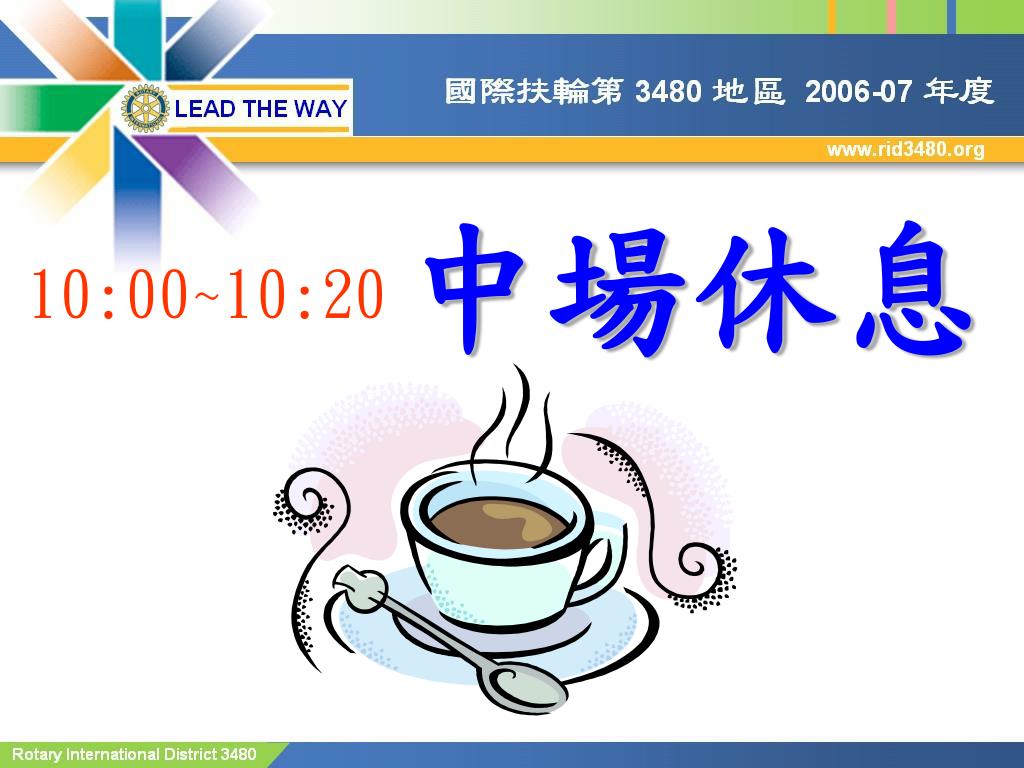 LEAD THE WAY

國際扶輪第 3480 地區 2006-07 年度

www.rid3480.org

10:00~10:20 中場休息

Rotary International District 3480